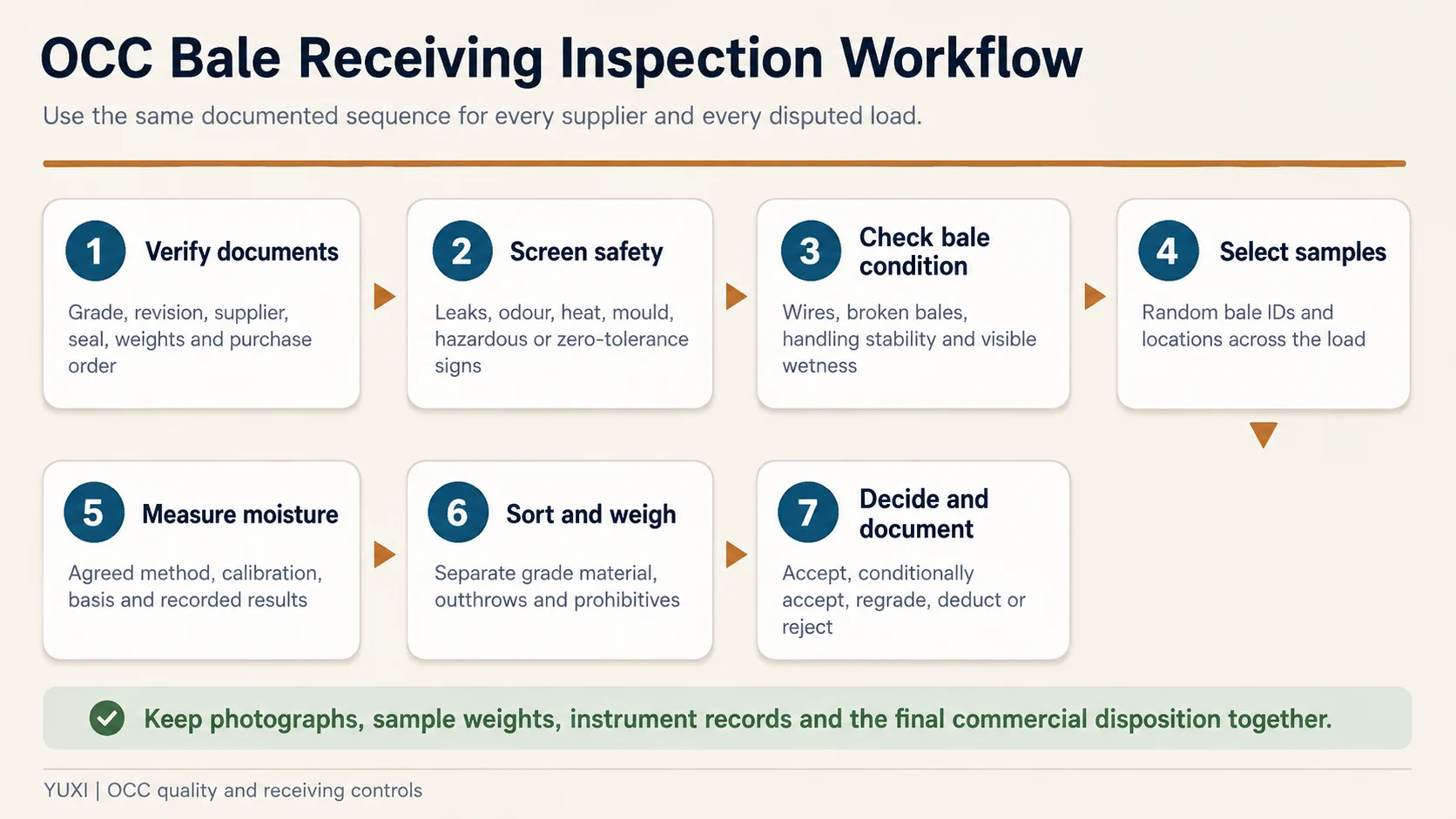 OCC Bale Receiving Inspection Workflow

Use the same documented sequence for every supplier and every disputed load.

1 Verify documents

Grade, revision, supplier, seal, weights and purchase order

2 Screen safety

Leaks, odour, heat, mould, hazardous or zero-tolerance signs

3 Check bale condition

Wires, broken bales, handling stability and visible wetness

4 Select samples

Random bale IDs and locations across the load

5 Measure moisture

Agreed method, calibration, basis and recorded results

6 Sort and weigh

Separate grade material, outthrows and prohibitives

7 Decide and document

Accept, conditionally accept, regrade, deduct or reject

Keep photographs, sample weights, instrument records and the final commercial disposition together.

YUXI | OCC quality and receiving controls